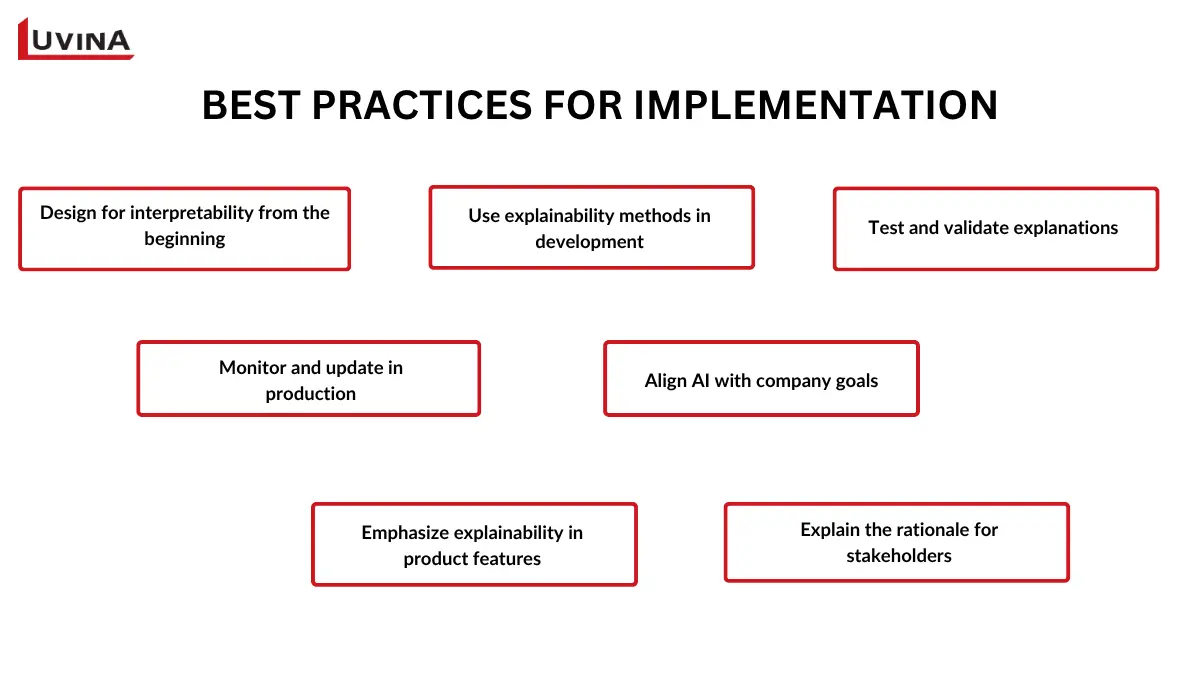 LUVINA

BEST PRACTICES FOR IMPLEMENTATION

Design for interpretability from the beginning

Use explainability methods in development

Test and validate explanations

Monitor and update in production

Align AI with company goals

Emphasize explainability in product features

Explain the rationale for stakeholders